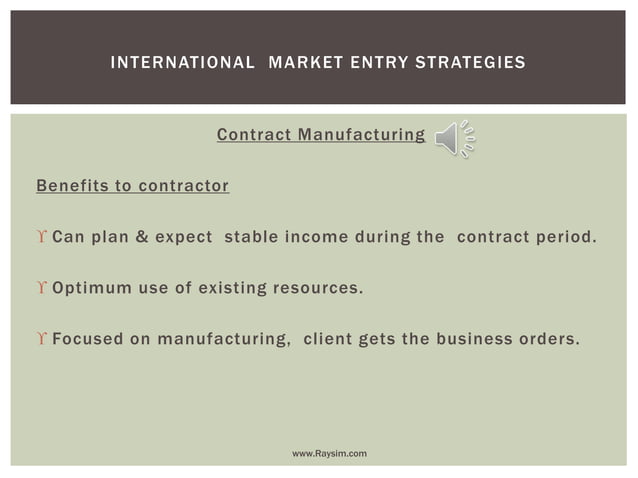 INTERNATIONAL MARKET ENTRY STRATEGIES

Contract Manufacturing

Benefits to contractor

ϒ Can plan & expect stable income during the contract period.

ϒ Optimum use of existing resources.

ϒ Focused on manufacturing, client gets the business orders.

www.Raysim.com